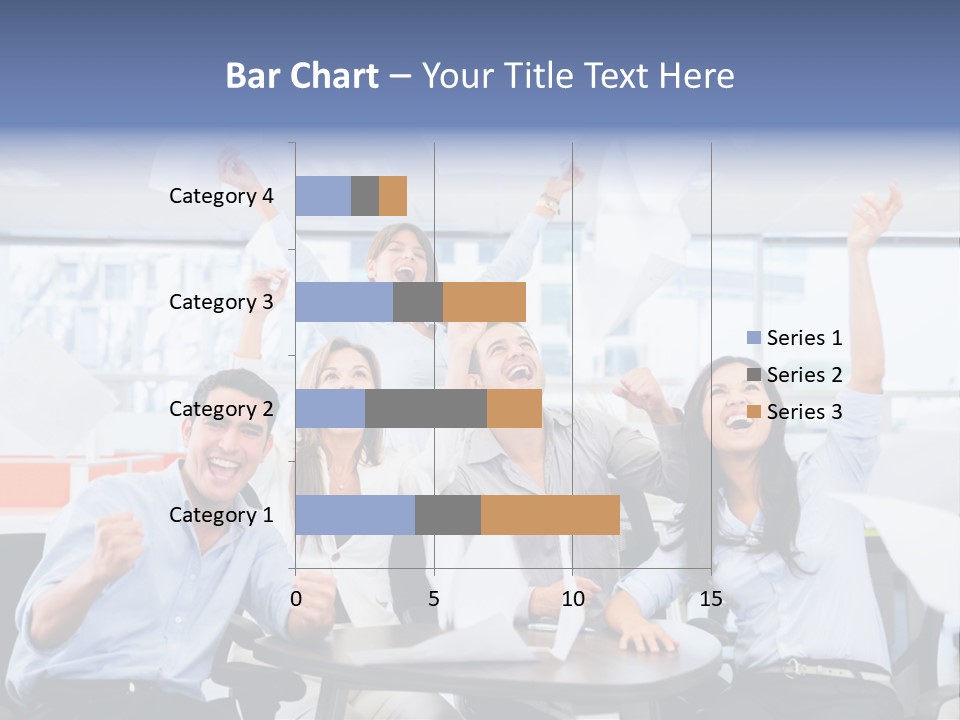 Bar Chart – Your Title Text Here

Category 4
Category 3
Category 2
Category 1

0
5
10
15

Series 1
Series 2
Series 3